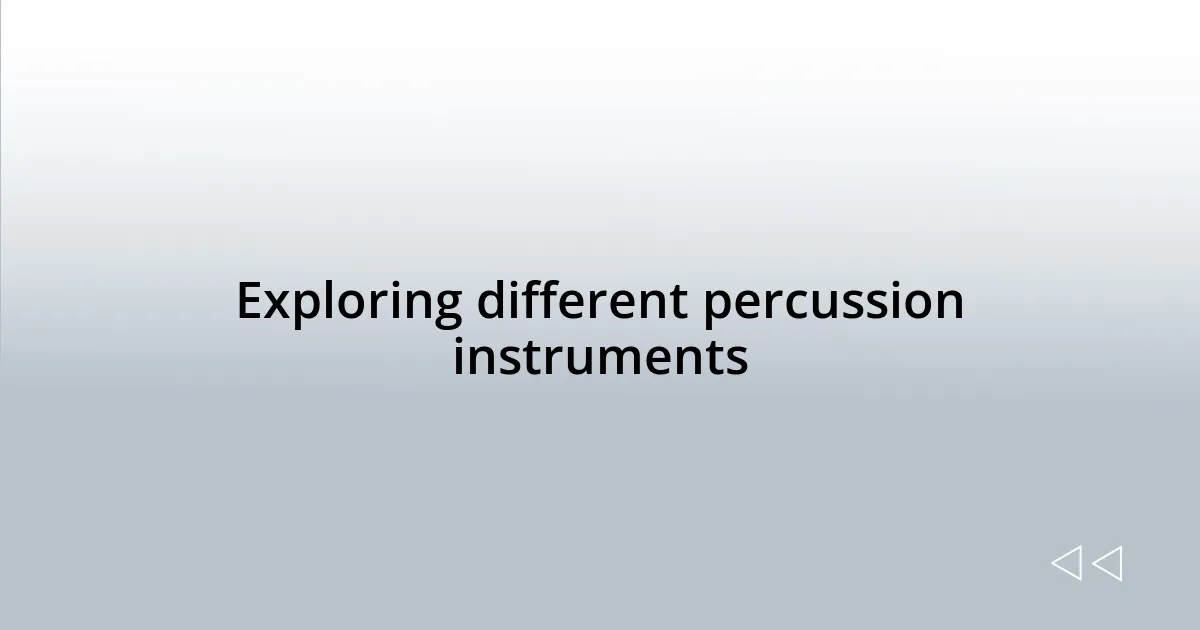 Exploring different percussion instruments